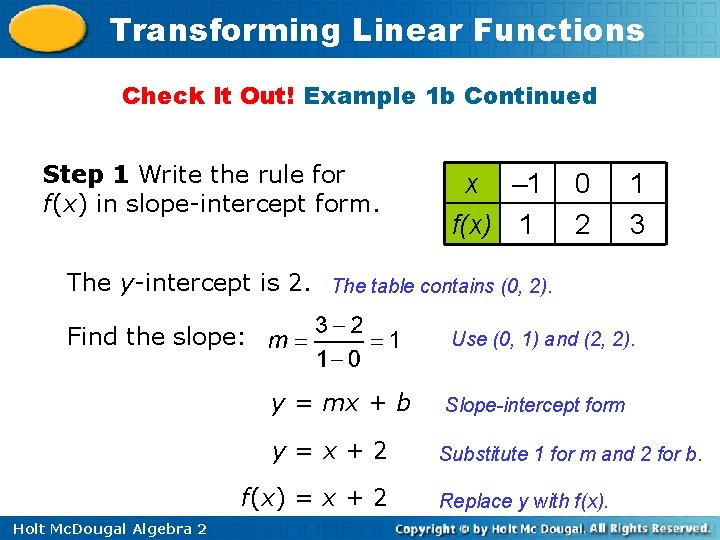 Transforming Linear Functions

Check It Out! Example 1b Continued

Step 1 Write the rule for $f(x)$ in slope-intercept form.

| $x$ | –1 | 0 | 1 |
|---|---|---|---|
| $f(x)$ | 1 | 2 | 3 |

The $y$-intercept is 2. The table contains (0, 2).

Find the slope: $m = \frac{3-2}{1-0} = 1$ Use (0, 1) and (2, 2).

$y = mx + b$ Slope-intercept form

$y = x + 2$ Substitute 1 for m and 2 for b.

$f(x) = x + 2$ Replace y with f(x).

Holt McDougal Algebra 2

Copyright © by Holt Mc Dougal. All Rights Reserved.